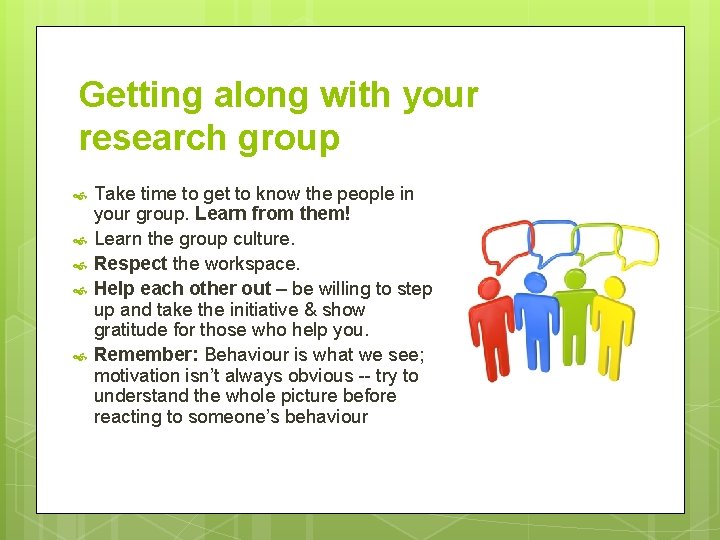 Getting along with your research group

Take time to get to know the people in your group. Learn from them!

Learn the group culture.

Respect the workspace.

Help each other out – be willing to step up and take the initiative & show gratitude for those who help you.

Remember: Behaviour is what we see; motivation isn't always obvious -- try to understand the whole picture before reacting to someone's behaviour